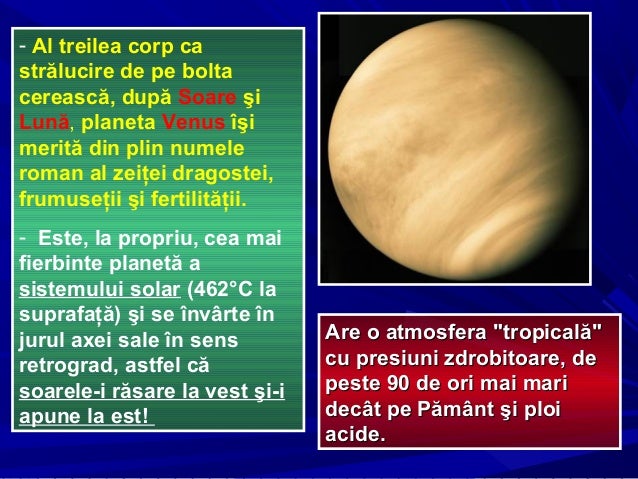 - Al treilea corp ca strălucire de pe bolta cerească, după Soare şi Lună, planeta Venus îşi merită din plin numele roman al zeiței dragostei, frumuseții şi fertilității.

- Este, la propriu, cea mai fierbinte planetă a sistemului solar (462°C la suprafață) şi se învârte în jurul axei sale în sens retrograd, astfel că soarele-i răsare la vest şi-i apune la est!

Are o atmosfera "tropicală" cu presiuni zdrobitoare, de peste 90 de ori mai mari decât pe Pământ şi ploi acide.